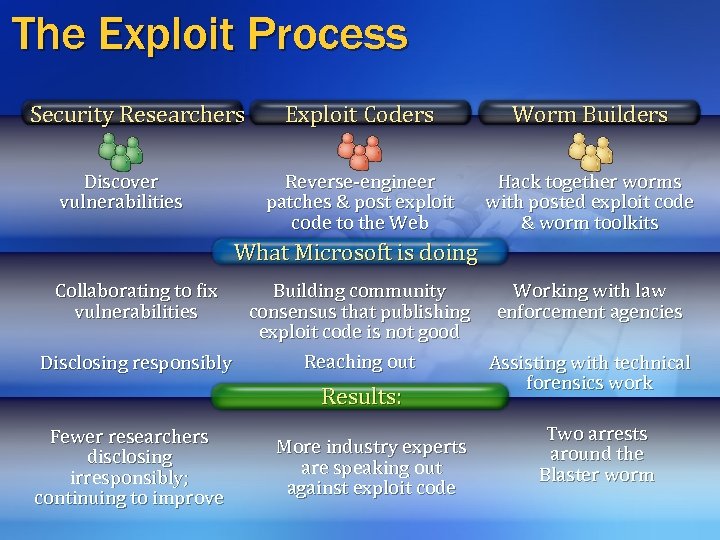 The Exploit Process

Security Researchers

Discover vulnerabilities

Exploit Coders

Reverse-engineer patches & post exploit code to the Web

Worm Builders

Hack together worms with posted exploit code & worm toolkits

What Microsoft is doing

Collaborating to fix vulnerabilities

Disclosing responsibly

Building community consensus that publishing exploit code is not good

Reaching out

Working with law enforcement agencies

Assisting with technical forensics work

Results:

Fewer researchers disclosing irresponsibly; continuing to improve

More industry experts are speaking out against exploit code

Two arrests around the Blaster worm